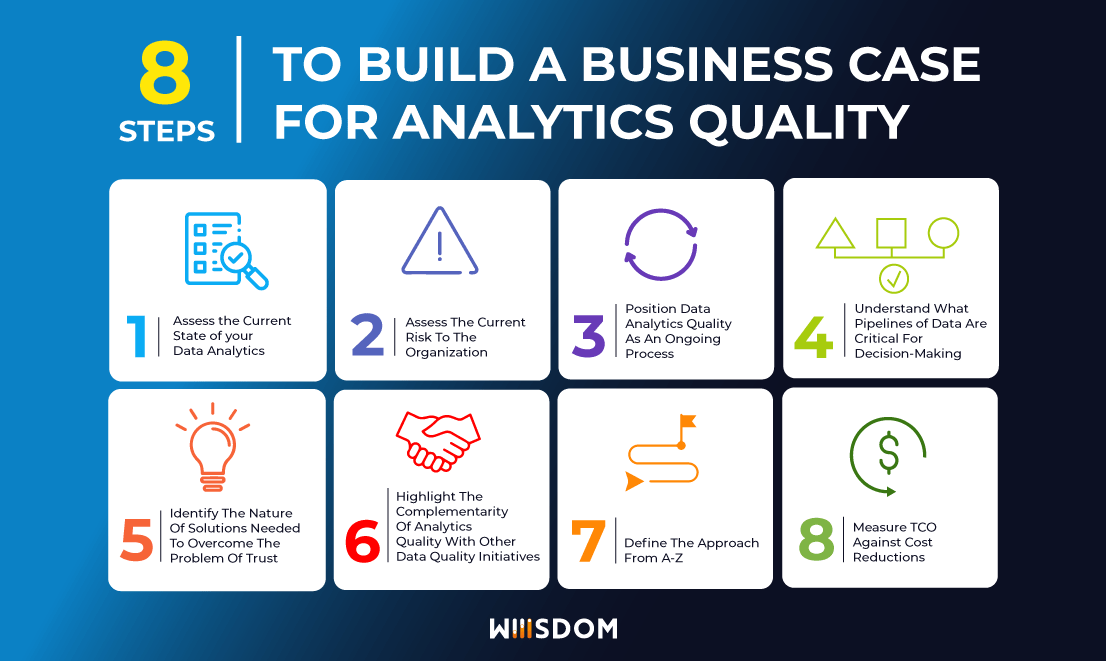 8 STEPS

TO BUILD A BUSINESS CASE FOR ANALYTICS QUALITY

1 Assess the Current State of your Data Analytics

2 Assess The Current Risk To The Organization

3 Position Data Analytics Quality As An Ongoing Process

4 Understand What Pipelines of Data Are Critical For Decision-Making

5 Identify The Nature Of Solutions Needed To Overcome The Problem Of Trust

6 Highlight The Complementarity Of Analytics Quality With Other Data Quality Initiatives

7 Define The Approach From A-Z

8 Measure TCO Against Cost Reductions

WIIISDOM